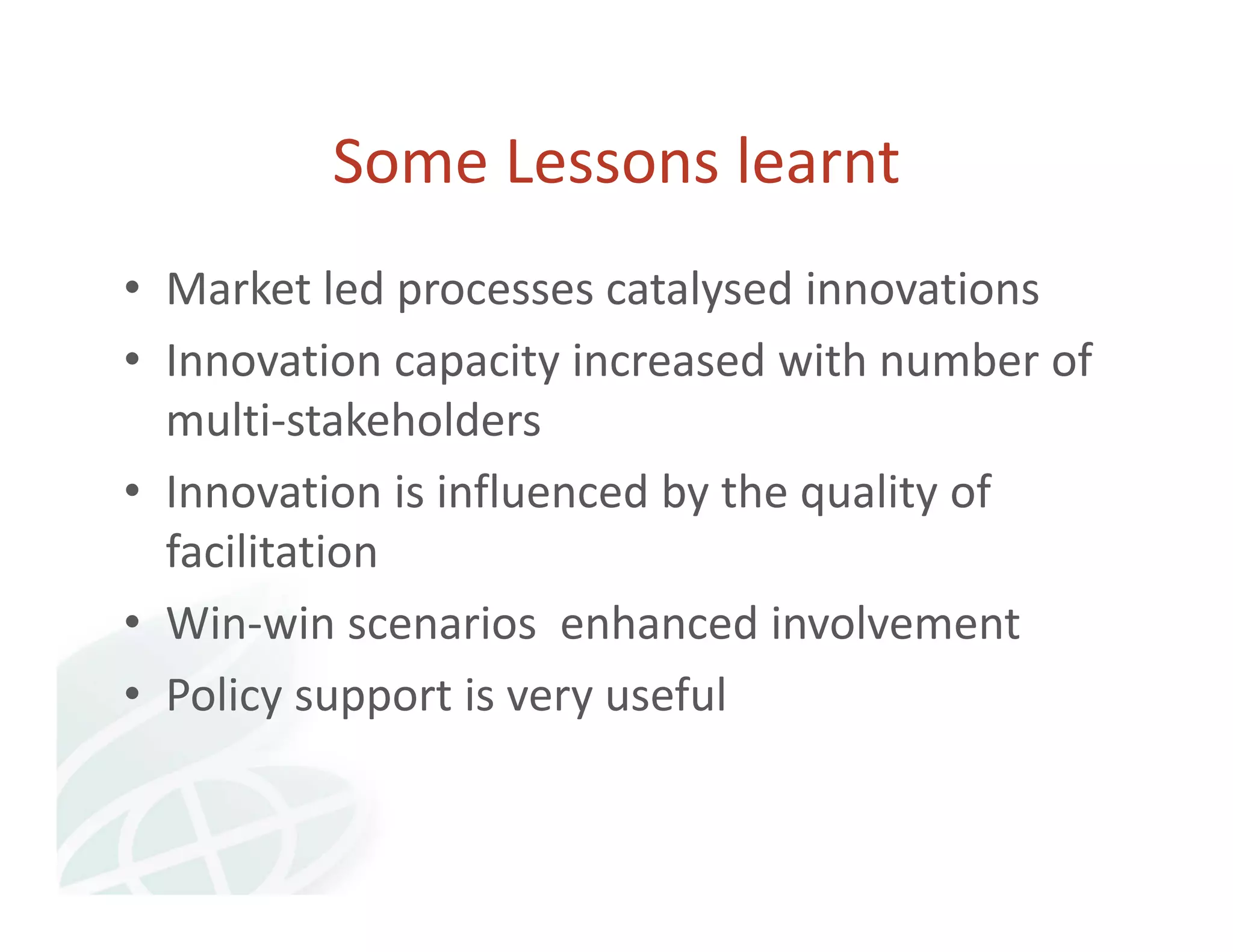 Some Lessons learnt

• Market led processes catalysed innovations
• Innovation capacity increased with number of multi-stakeholders
• Innovation is influenced by the quality of facilitation
• Win-win scenarios  enhanced involvement
• Policy support is very useful